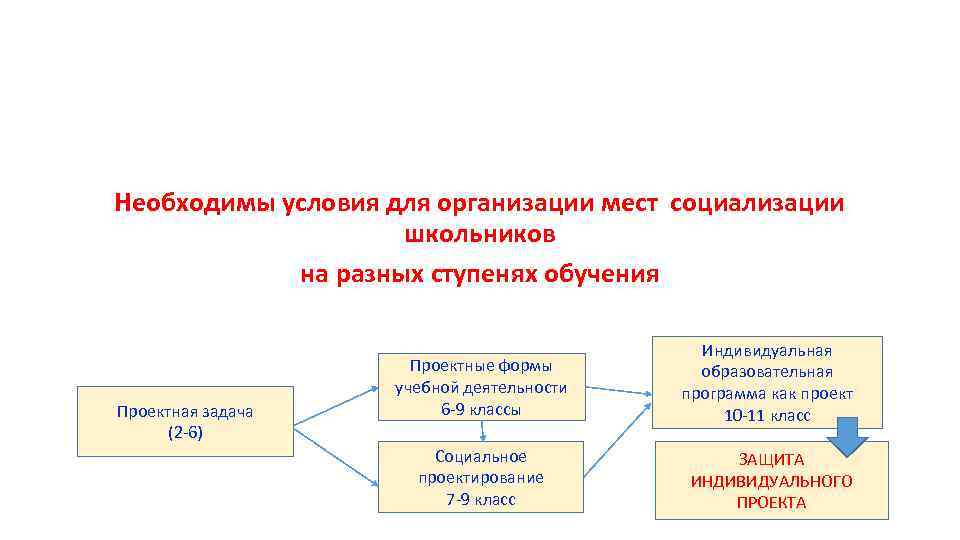 Необходимы условия для организации мест социализации школьников
на разных ступенях обучения

Проектная задача
(2-6)

Проектные формы учебной деятельности
6-9 классы

Социальное проектирование
7-9 класс

Индивидуальная образовательная программа как проект
10-11 класс

ЗАЩИТА ИНДИВИДУАЛЬНОГО ПРОЕКТА